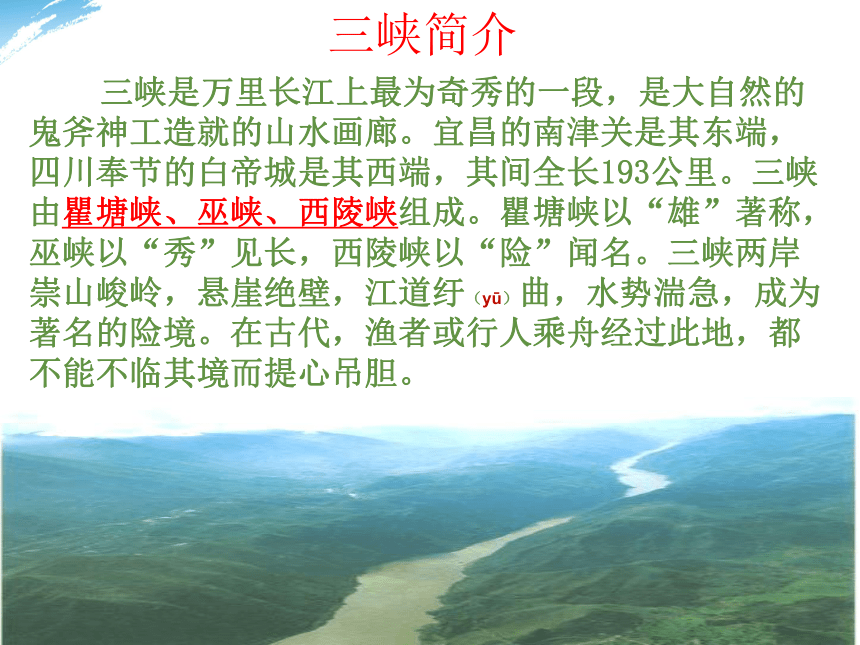 三峡简介

三峡是万里长江上最为奇秀的一段，是大自然的鬼斧神工造就的山水画廊。宜昌的南津关是其东端，四川奉节的白帝城是其西端，其间全长193公里。三峡由瞿塘峡、巫峡、西陵峡组成。瞿塘峡以“雄”著称，巫峡以“秀”见长，西陵峡以“险”闻名。三峡两岸崇山峻岭，悬崖绝壁，江道纡（yū）曲，水势湍急，成为著名的险境。在古代，渔者或行人乘舟经过此地，都不能不临其境而提心吊胆。